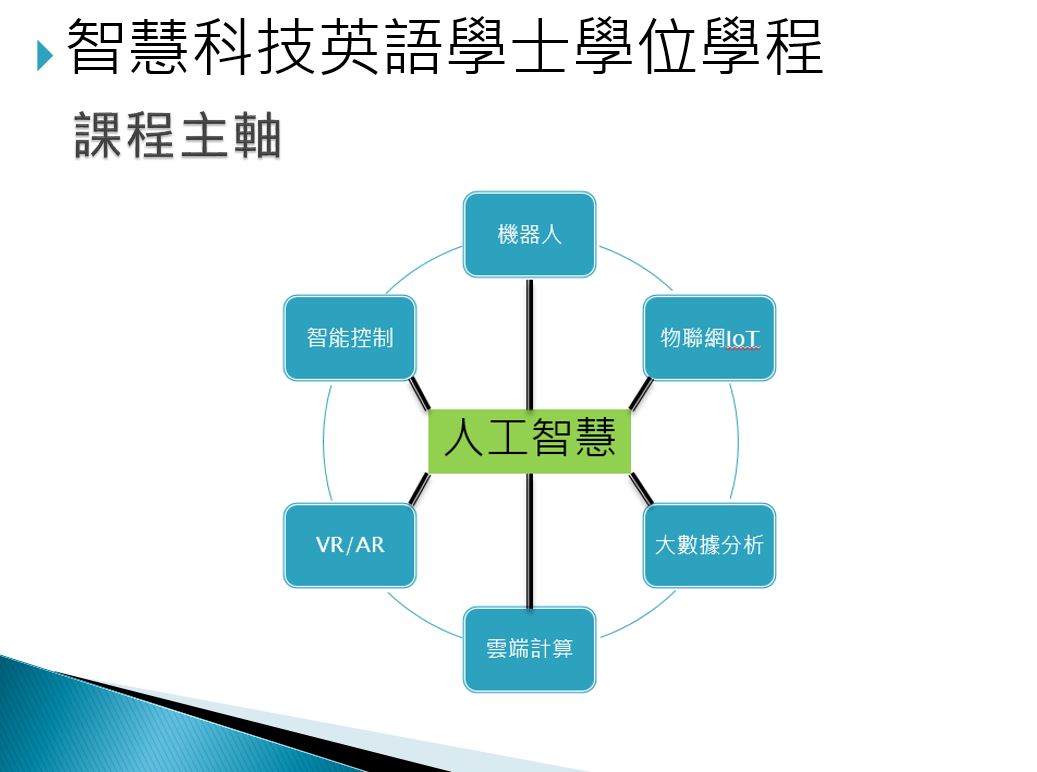 智慧科技英語學士學位學程
課程主軸

機器人

物聯網IoT

大數據分析

雲端計算

VR/AR

智能控制

人工智慧